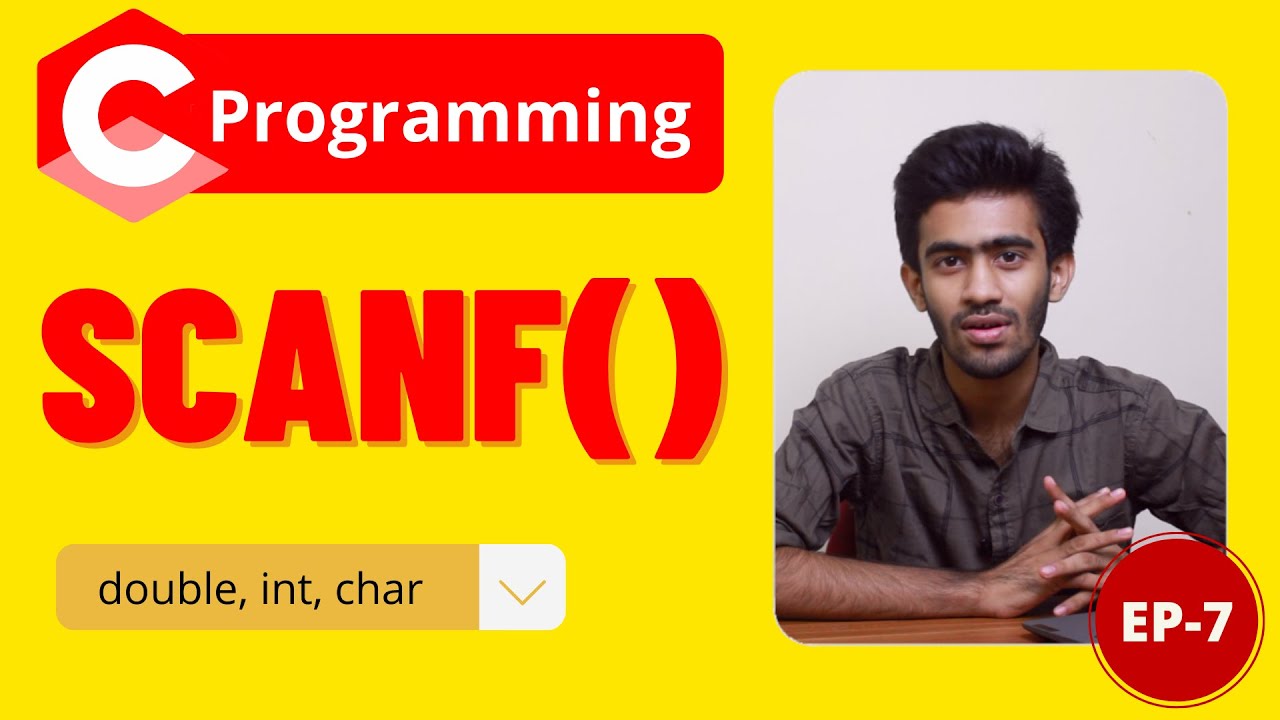 C Programming

SCANF()

double, int, char

EP-7